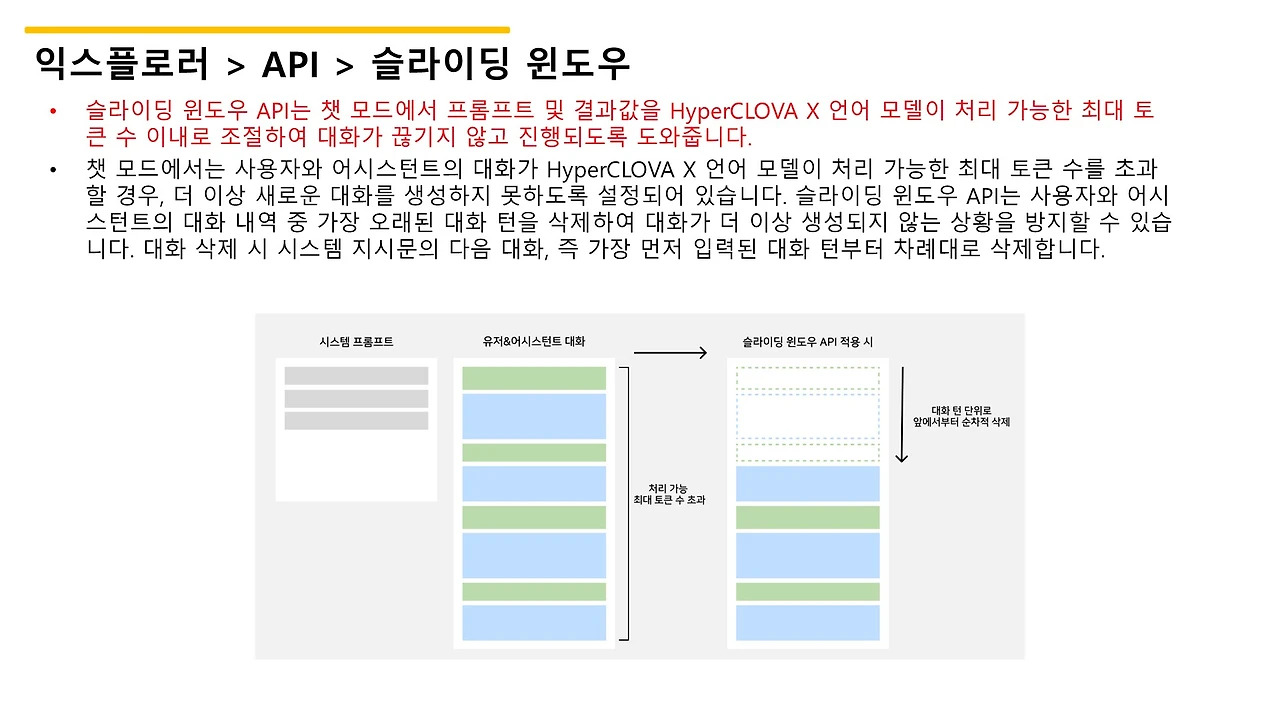 익스플로러 > API > 슬라이딩 윈도우

• 슬라이딩 윈도우 API는 챗 모드에서 프롬프트 및 결과값을 HyperCLOVA X 언어 모델이 처리 가능한 최대 토큰 수 이내로 조절하여 대화가 끊기지 않고 진행되도록 도와줍니다.

• 챗 모드에서는 사용자와 어시스턴트의 대화가 HyperCLOVA X 언어 모델이 처리 가능한 최대 토큰 수를 초과할 경우, 더 이상 새로운 대화를 생성하지 못하도록 설정되어 있습니다. 슬라이딩 윈도우 API는 사용자와 어시스턴트의 대화 내역 중 가장 오래된 대화 턴을 삭제하여 대화가 더 이상 생성되지 않는 상황을 방지할 수 있습니다. 대화 삭제 시 시스템 지시문의 다음 대화, 즉 가장 먼저 입력된 대화 턴부터 차례대로 삭제합니다.

시스템 프롬프트

유저&어시스턴트 대화

처리 가능
최대 토큰 수 초과

슬라이딩 윈도우 API 적용 시

대화 턴 단위로
앞에서부터 순차적 삭제